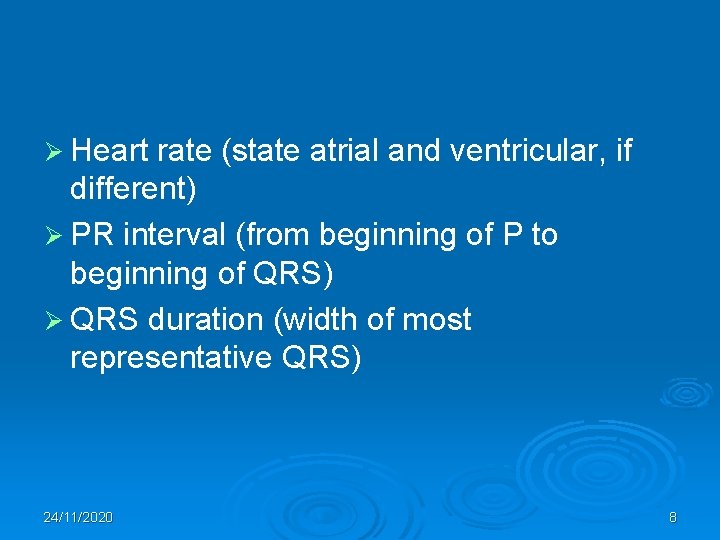 ➢ Heart rate (state atrial and ventricular, if different)

➢ PR interval (from beginning of P to beginning of QRS)

➢ QRS duration (width of most representative QRS)

24/11/2020

8